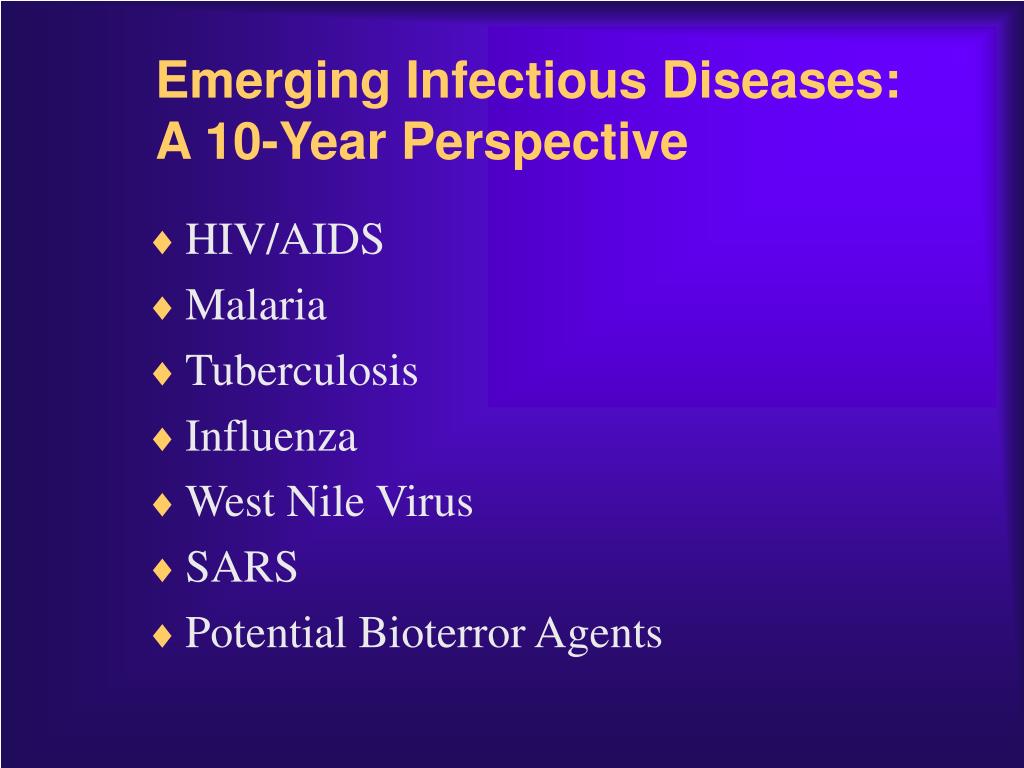 Emerging Infectious Diseases: A 10-Year Perspective

♦ HIV/AIDS
♦ Malaria
♦ Tuberculosis
♦ Influenza
♦ West Nile Virus
♦ SARS
♦ Potential Bioterror Agents